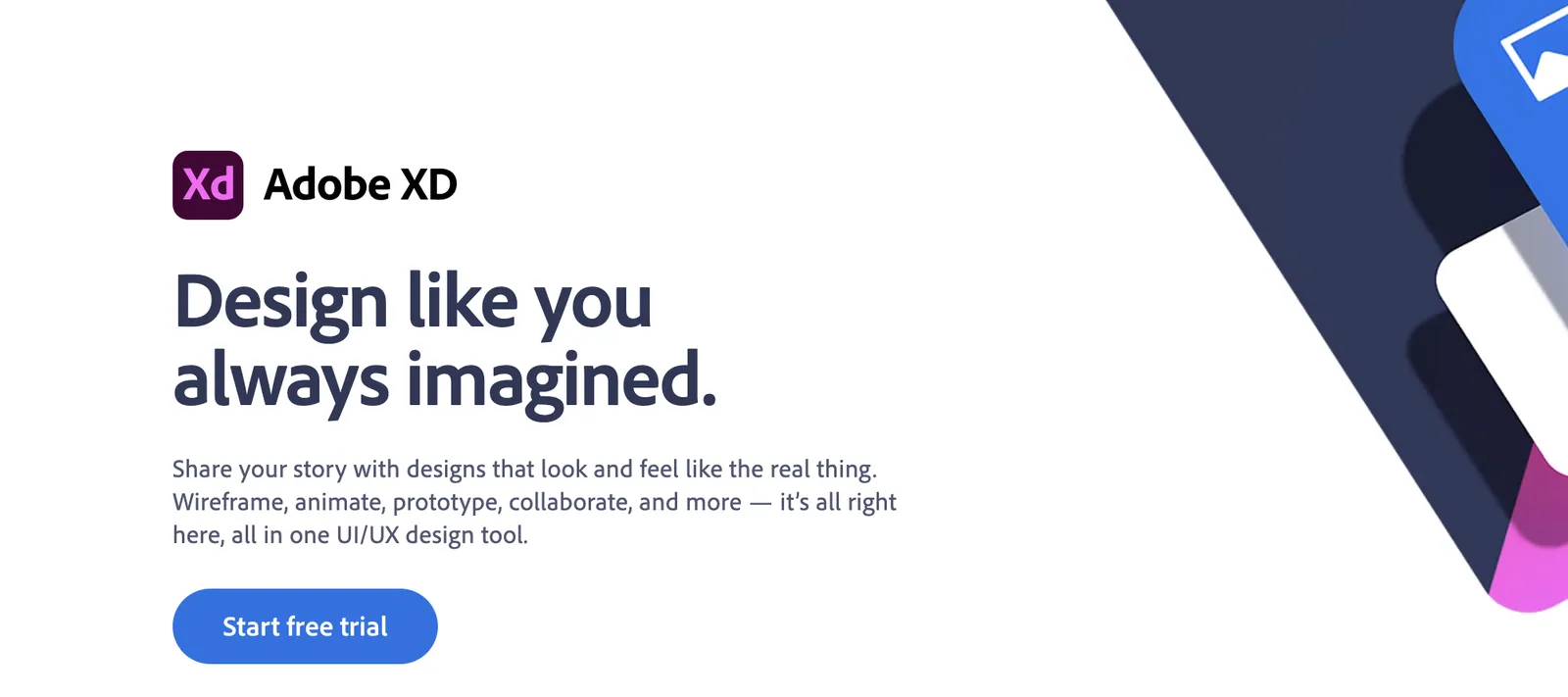 Xd Adobe XD

Design like you always imagined.

Share your story with designs that look and feel like the real thing. Wireframe, animate, prototype, collaborate, and more — it's all right here, all in one UI/UX design tool.

Start free trial